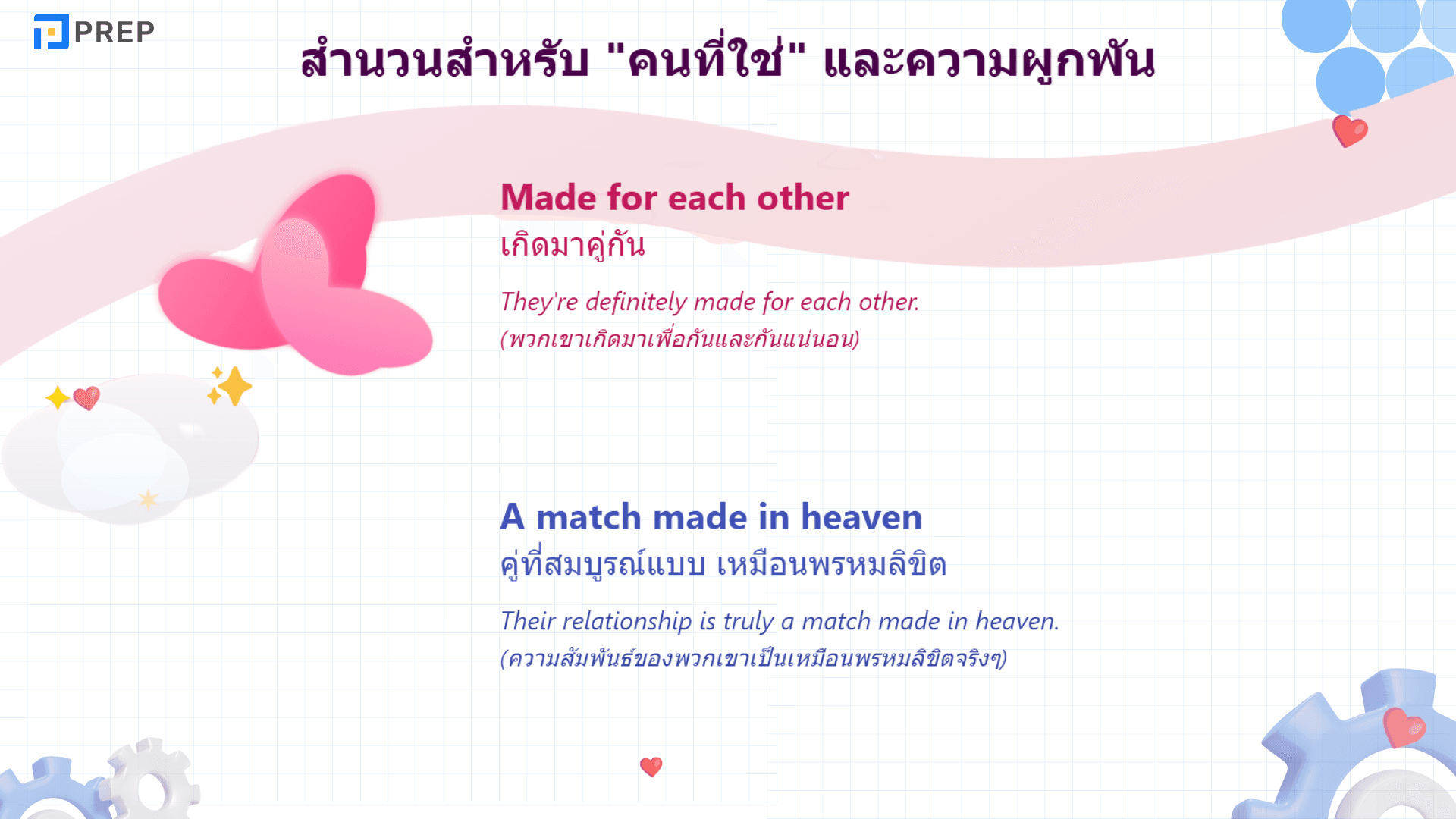 PREP

สำนวนสำหรับ "คนที่ใช่" และความผูกพัน

Made for each other
เกิดมาคู่กัน

They're definitely made for each other.
(พวกเขาเกิดมาเพื่อกันและกันแน่นอน)

A match made in heaven
คู่ที่สมบูรณ์แบบ เหมือนพรหมลิขิต

Their relationship is truly a match made in heaven.
(ความสัมพันธ์ของพวกเขาเป็นเหมือนพรหมลิขิตจริงๆ)